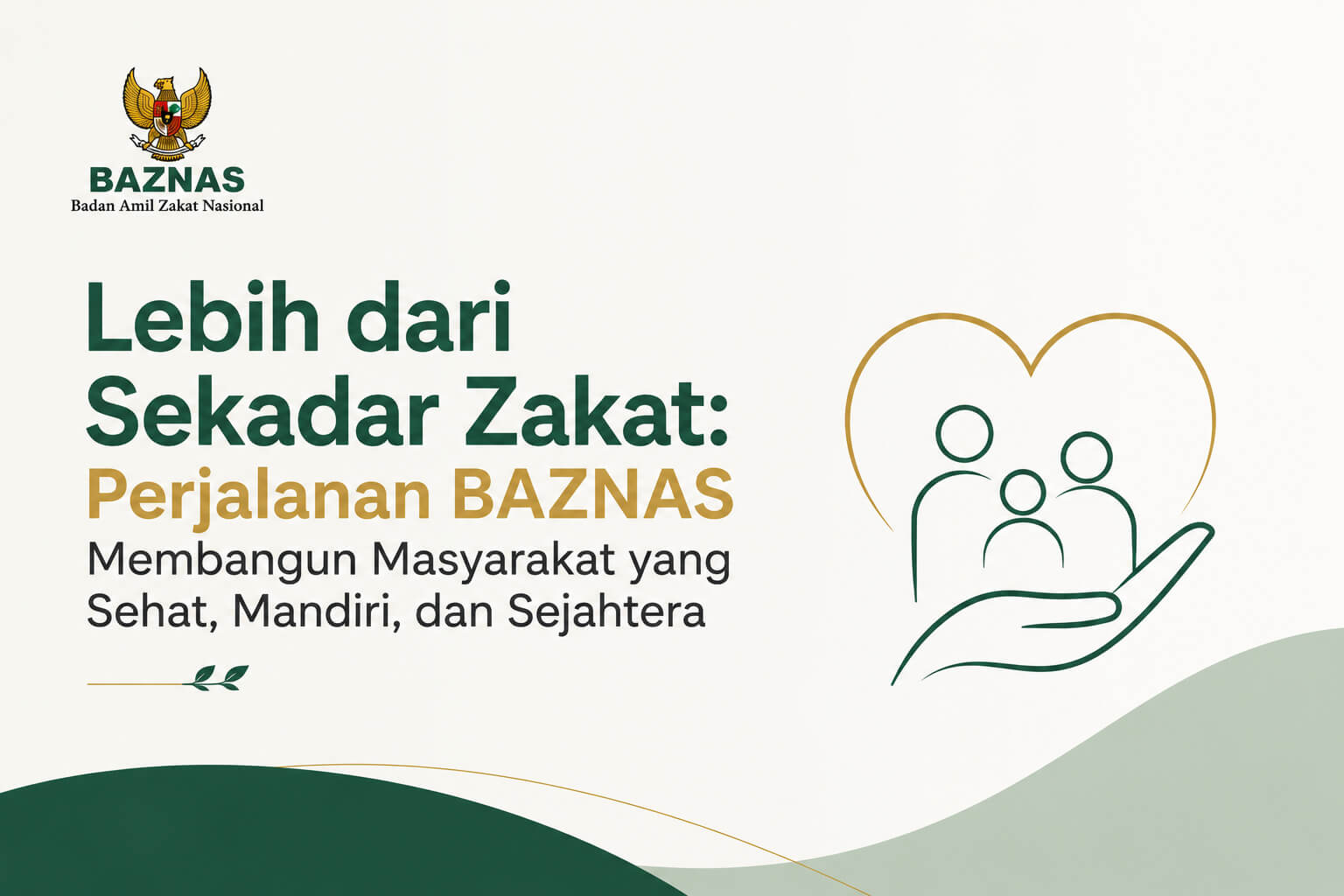 BAZNAS
Badan Amil Zakat Nasional

Lebih dari Sekadar Zakat:
Perjalanan BAZNAS
Membangun Masyarakat yang Sehat, Mandiri, dan Sejahtera